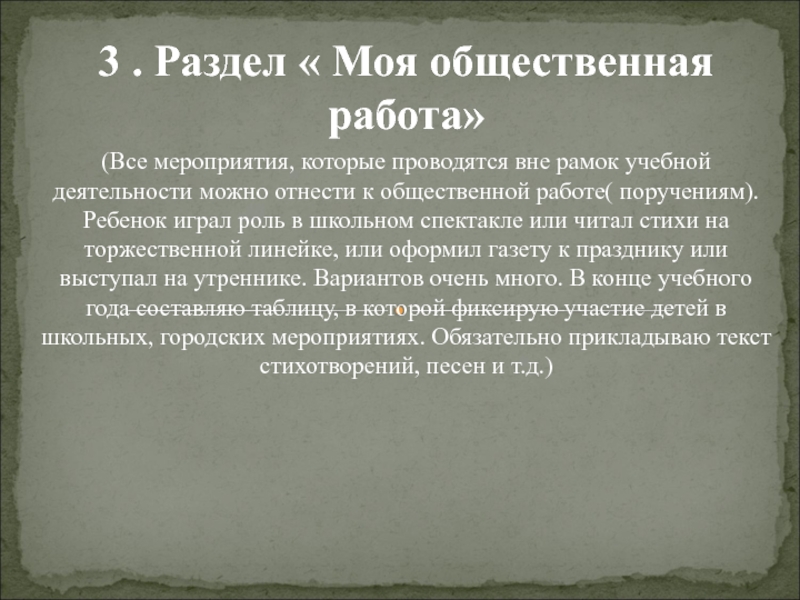 3 . Раздел « Моя общественная работа»

(Все мероприятия, которые проводятся вне рамок учебной деятельности можно отнести к общественной работе( поручениям). Ребенок играл роль в школьном спектакле или читал стихи на торжественной линейке, или оформил газету к празднику или выступал на утреннике. Вариантов очень много. В конце учебного года составляю таблицу, в которой фиксирую участие детей в школьных, городских мероприятиях. Обязательно прикладываю текст стихотворений, песен и т.д.)